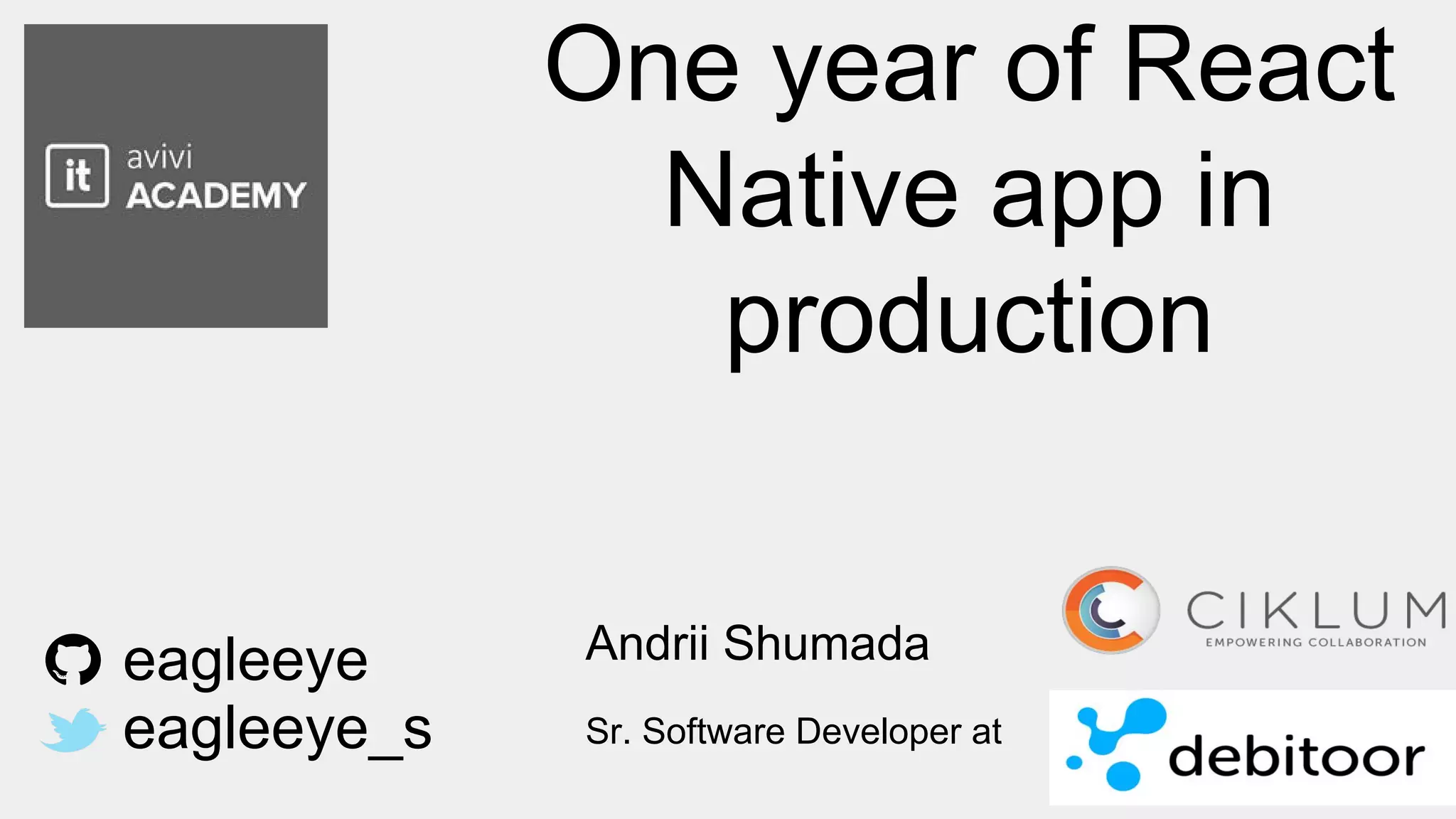 it avivi ACADEMY

One year of React Native app in production

eagleeye
eagleeye_s

Andrii Shumada

Sr. Software Developer at

CIKLUM
EMPOWERING COLLABORATION

debitoor